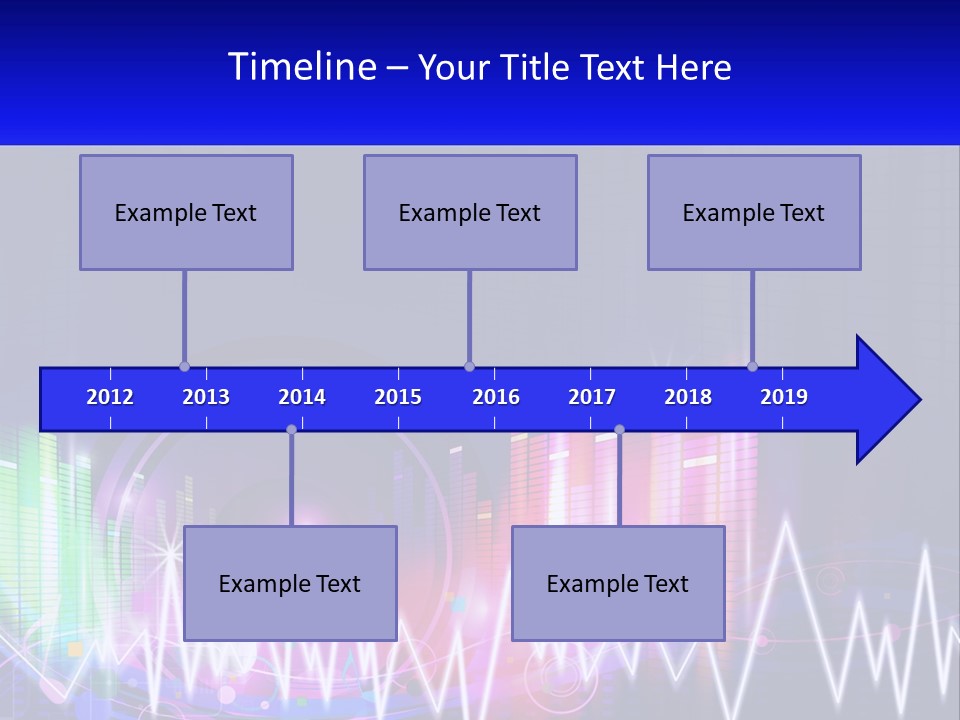 Timeline – Your Title Text Here

Example Text

Example Text

Example Text

2012 2013 2014 2015 2016 2017 2018 2019

Example Text

Example Text